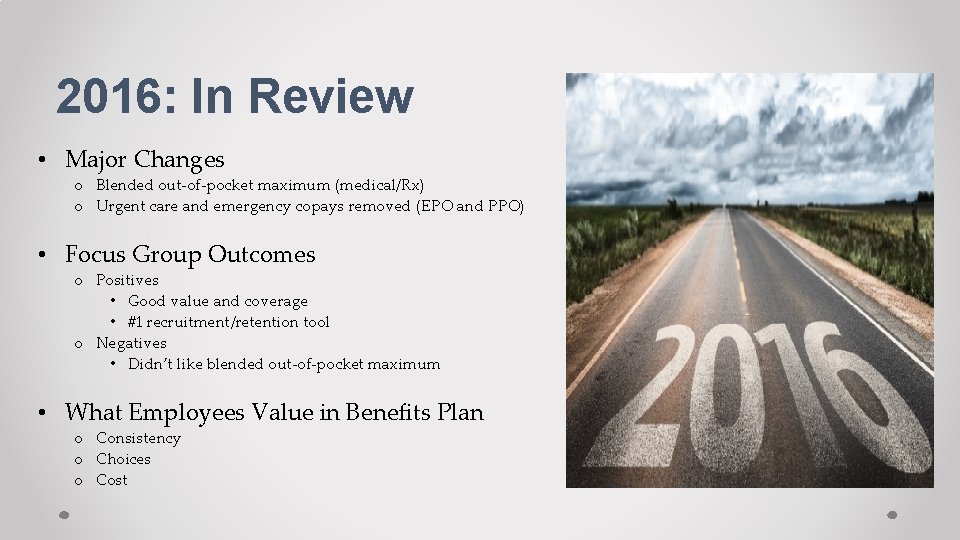 2016: In Review

• Major Changes
  o Blended out-of-pocket maximum (medical/Rx)
  o Urgent care and emergency copays removed (EPO and PPO)

• Focus Group Outcomes
  o Positives
    • Good value and coverage
    • #1 recruitment/retention tool
  o Negatives
    • Didn't like blended out-of-pocket maximum

• What Employees Value in Benefits Plan
  o Consistency
  o Choices
  o Cost

2016